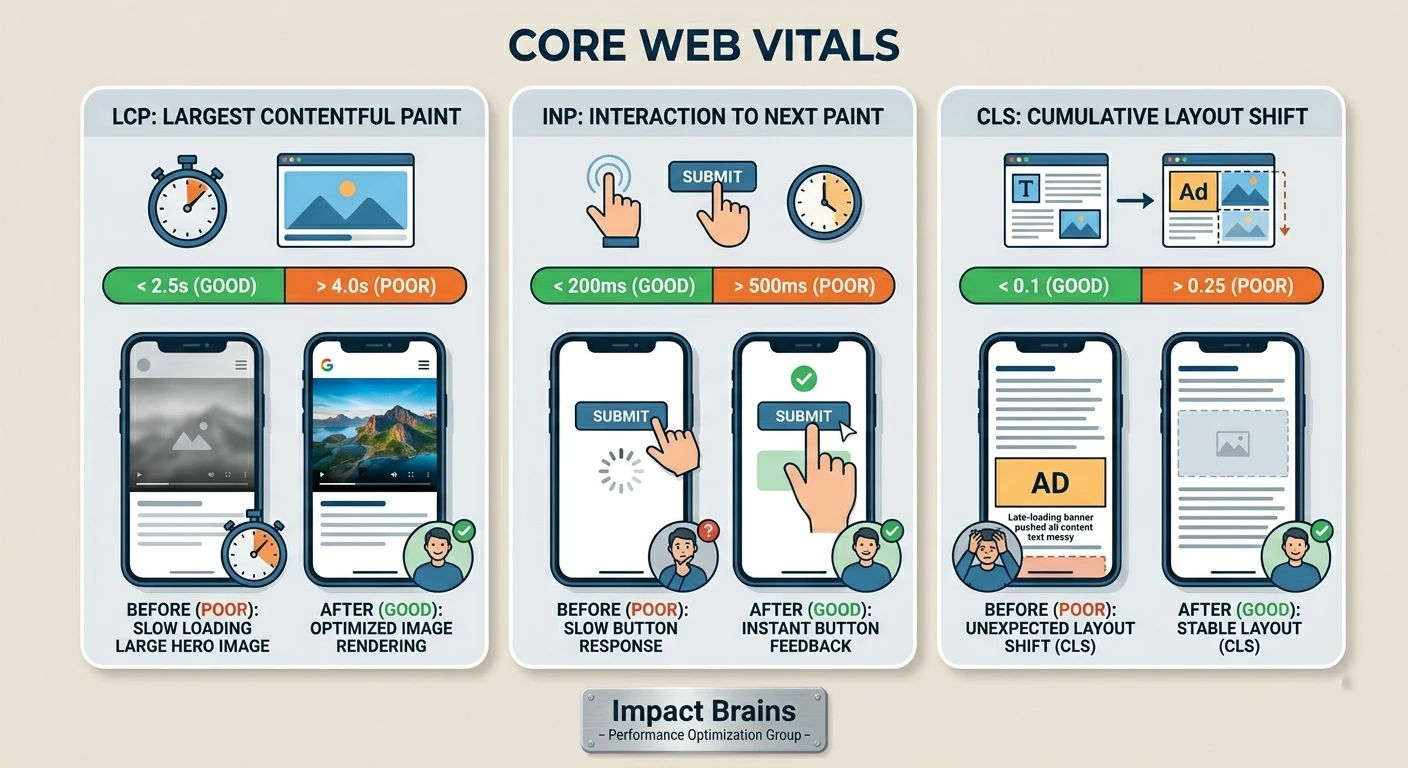 CORE WEB VITALS

LCP: LARGEST CONTENTFUL PAINT

< 2.5s (GOOD)
> 4.0s (POOR)

BEFORE (POOR): SLOW LOADING LARGE HERO IMAGE

AFTER (GOOD): OPTIMIZED IMAGE RENDERING

INP: INTERACTION TO NEXT PAINT

SUBMIT

< 200ms (GOOD)
> 500ms (POOR)

SUBMIT

SUBMIT

BEFORE (POOR): SLOW BUTTON RESPONSE

AFTER (GOOD): INSTANT BUTTON FEEDBACK

CLS: CUMULATIVE LAYOUT SHIFT

T

Ad

< 0.1 (GOOD)
> 0.25 (POOR)

AD

Late-loading banner pushed all content text messy

BEFORE (POOR): UNEXPECTED LAYOUT SHIFT (CLS)

AFTER (GOOD): STABLE LAYOUT (CLS)

Impact Brains
– Performance Optimization Group –